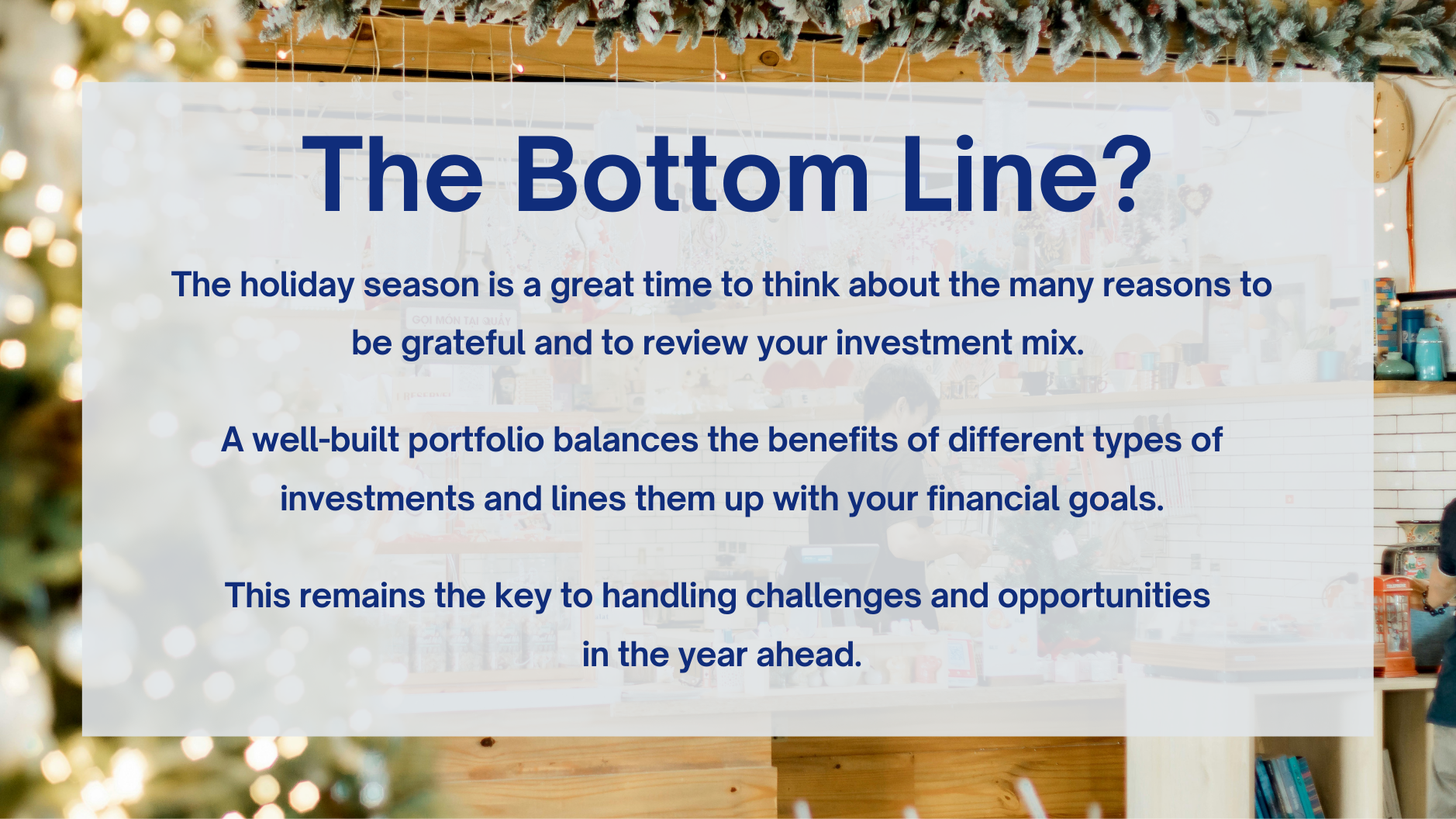 The Bottom Line?

The holiday season is a great time to think about the many reasons to be grateful and to review your investment mix.

A well-built portfolio balances the benefits of different types of investments and lines them up with your financial goals.

This remains the key to handling challenges and opportunities in the year ahead.